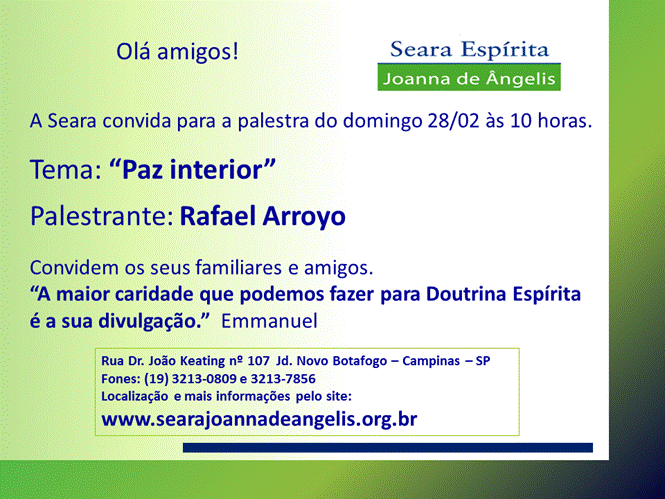 Olá amigos!

Seara Espírita
Joanna de Ângelis

A Seara convida para a palestra do domingo 28/02 às 10 horas.

Tema: “Paz interior”

Palestrante: Rafael Arroyo

Convidem os seus familiares e amigos.
“A maior caridade que podemos fazer para Doutrina Espírita é a sua divulgação.” Emmanuel

Rua Dr. João Keating nº 107 Jd. Novo Botafogo – Campinas – SP
Fones: (19) 3213-0809 e 3213-7856
Localização e mais informações pelo site:
www.searajoannadeangelis.org.br